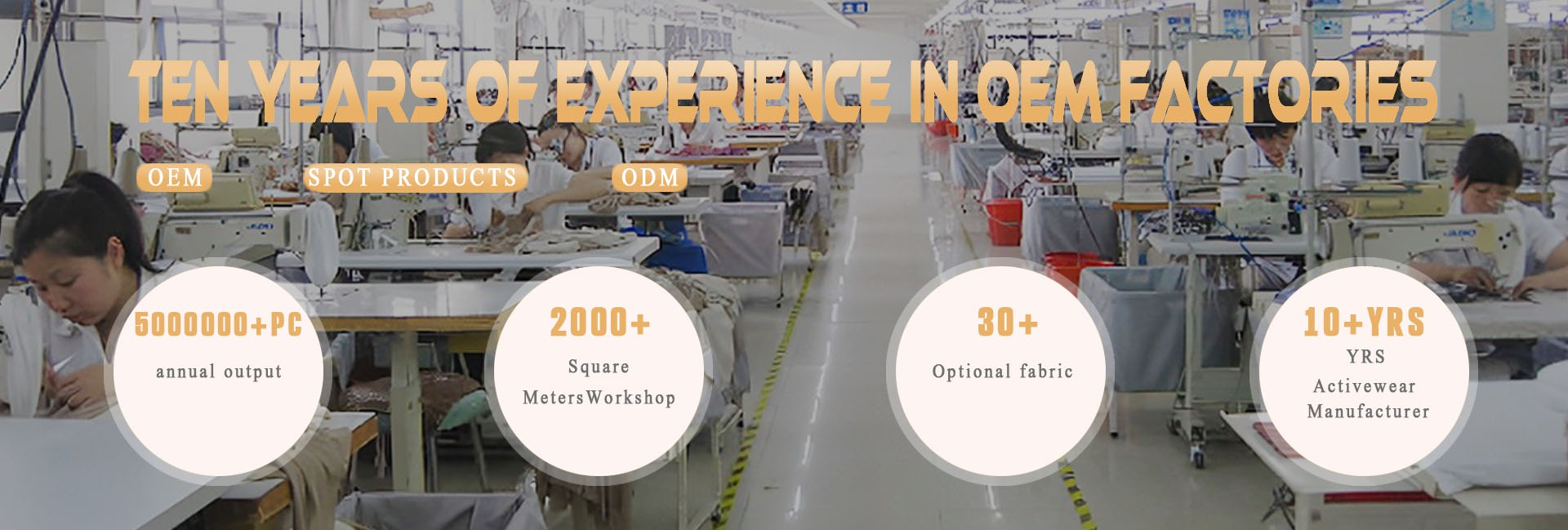 TEN YEARS OF EXPERIENCE IN OEM FACTORIES

OEM

SPOT PRODUCTS

ODM

5000000+PC
annual output

2000+
Square MetersWorkshop

30+
Optional fabric

10+YRS
YRS Activewear Manufacturer